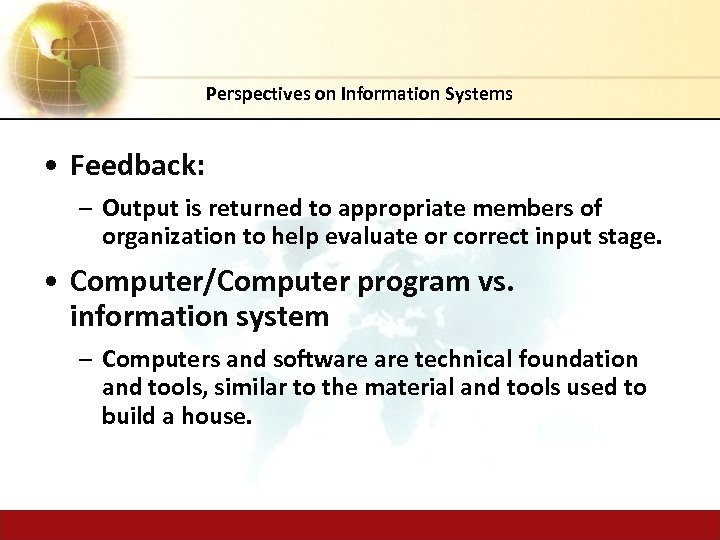 Perspectives on Information Systems

• Feedback:

– Output is returned to appropriate members of organization to help evaluate or correct input stage.

• Computer/Computer program vs. information system

– Computers and software are technical foundation and tools, similar to the material and tools used to build a house.